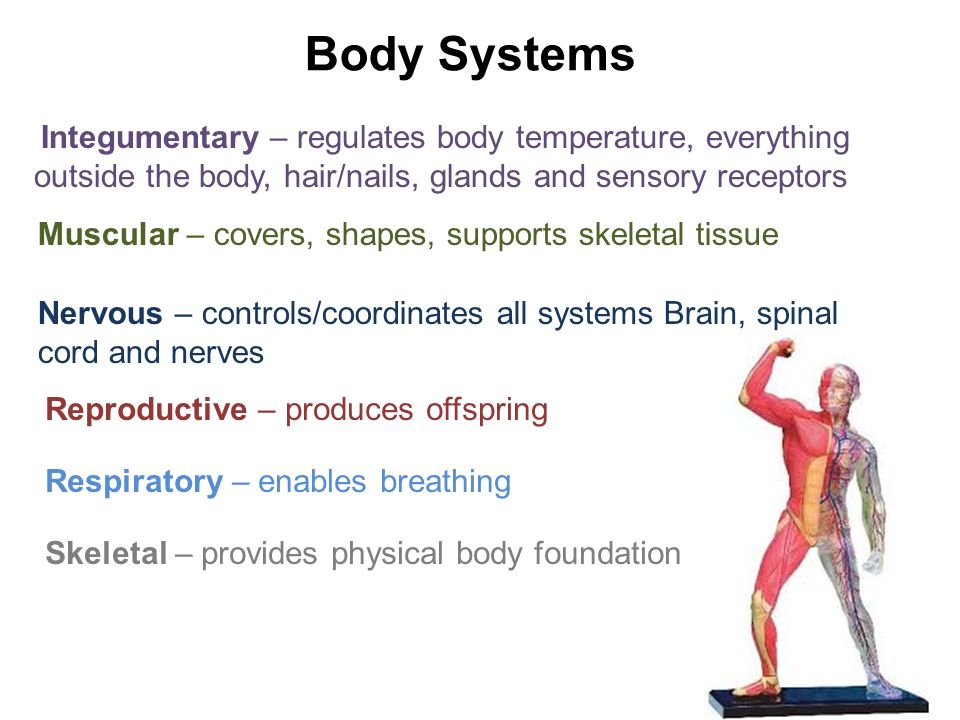 Body Systems

Integumentary – regulates body temperature, everything outside the body, hair/nails, glands and sensory receptors

Muscular – covers, shapes, supports skeletal tissue

Nervous – controls/coordinates all systems Brain, spinal cord and nerves

Reproductive – produces offspring

Respiratory – enables breathing

Skeletal – provides physical body foundation